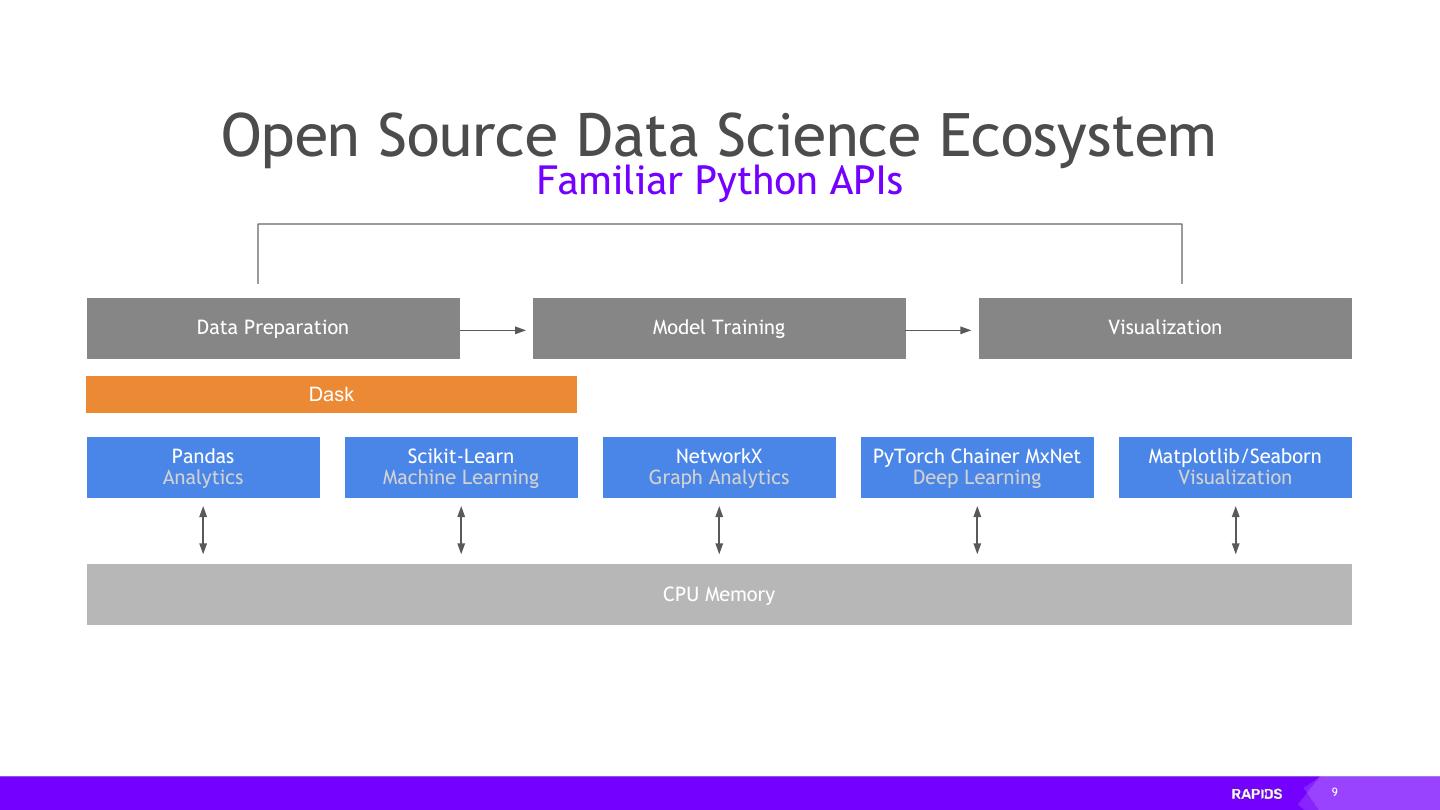 Open Source Data Science Ecosystem
Familiar Python APIs

Data Preparation

Model Training

Visualization

Dask

Pandas
Analytics

Scikit-Learn
Machine Learning

NetworkX
Graph Analytics

PyTorch Chainer MxNet
Deep Learning

Matplotlib/Seaborn
Visualization

CPU Memory

RAPIDS 9